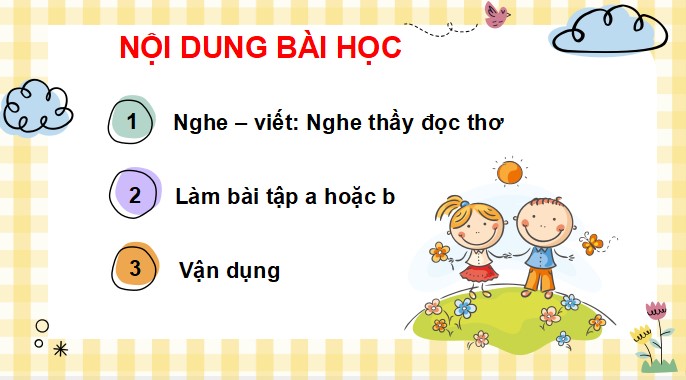 NỘI DUNG BÀI HỌC

1 Nghe – viết: Nghe thầy đọc thơ

2 Làm bài tập a hoặc b

3 Vận dụng